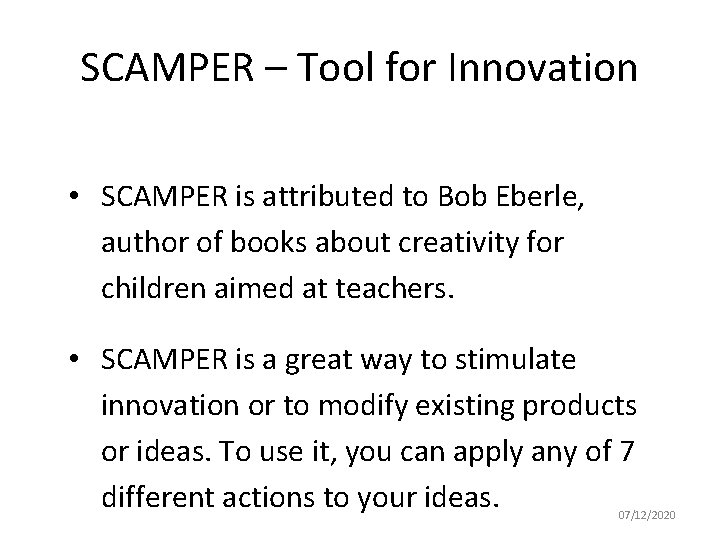 SCAMPER – Tool for Innovation

• SCAMPER is attributed to Bob Eberle, author of books about creativity for children aimed at teachers.

• SCAMPER is a great way to stimulate innovation or to modify existing products or ideas. To use it, you can apply any of 7 different actions to your ideas.

07/12/2020